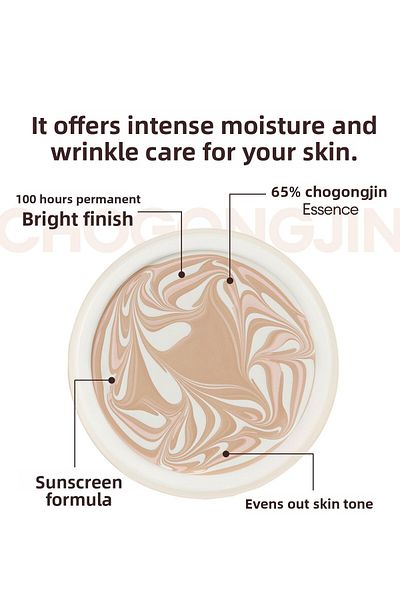 It offers intense moisture and wrinkle care for your skin.

100 hours permanent
Bright finish

65% chogongjin
Essence

CHOGONGJIN

Sunscreen formula

Evens out skin tone